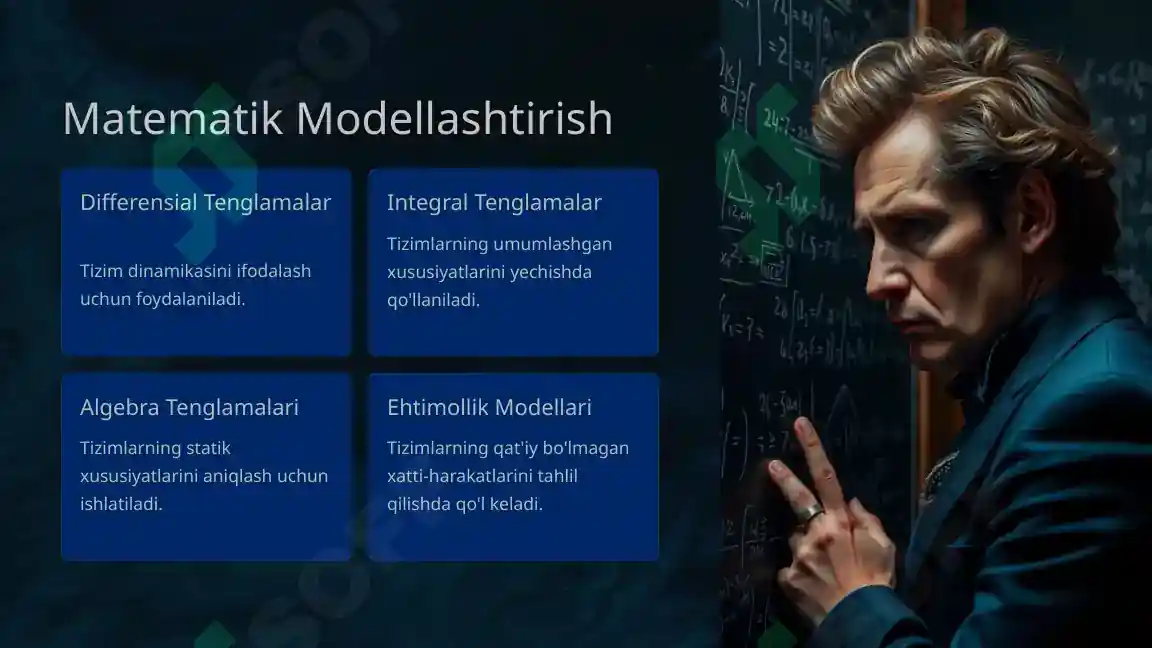 Matematik Modellashtirish

Differensial Tenglamalar

Tizim dinamikasini ifodalash uchun foydalaniladi.

Integral Tenglamalar

Tizimlarning umumlashgan xususiyatlarini yechishda qo'llaniladi.

Algebra Tenglamalari

Tizimlarning statik xususiyatlarini aniqlash uchun ishlatiladi.

Ehtimollik Modellari

Tizimlarning qat'iy bo'lmagan xatti-harakatlarini tahlil qilishda qo'l keladi.